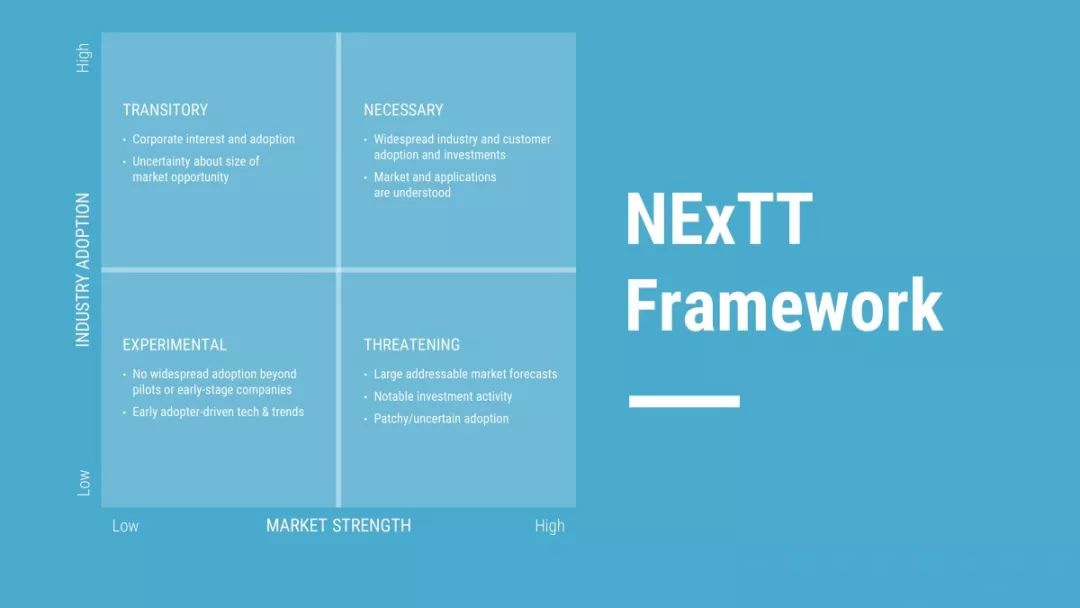 High

INDUSTRY ADOPTION

Low

TRANSITORY

• Corporate interest and adoption
• Uncertainty about size of market opportunity

NECESSARY

• Widespread industry and customer adoption and investments
• Market and applications are understood

EXPERIMENTAL

• No widespread adoption beyond pilots or early-stage companies
• Early adopter-driven tech & trends

THREATENING

• Large addressable market forecasts
• Notable investment activity
• Patchy/uncertain adoption

Low MARKET STRENGTH High

NExTT Framework